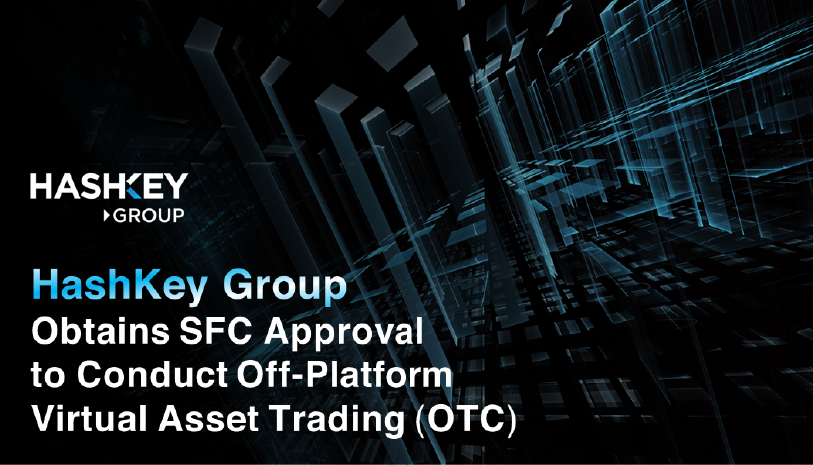 HASHKEY
GROUP

HashKey Group
Obtains SFC Approval to Conduct Off-Platform Virtual Asset Trading (OTC)